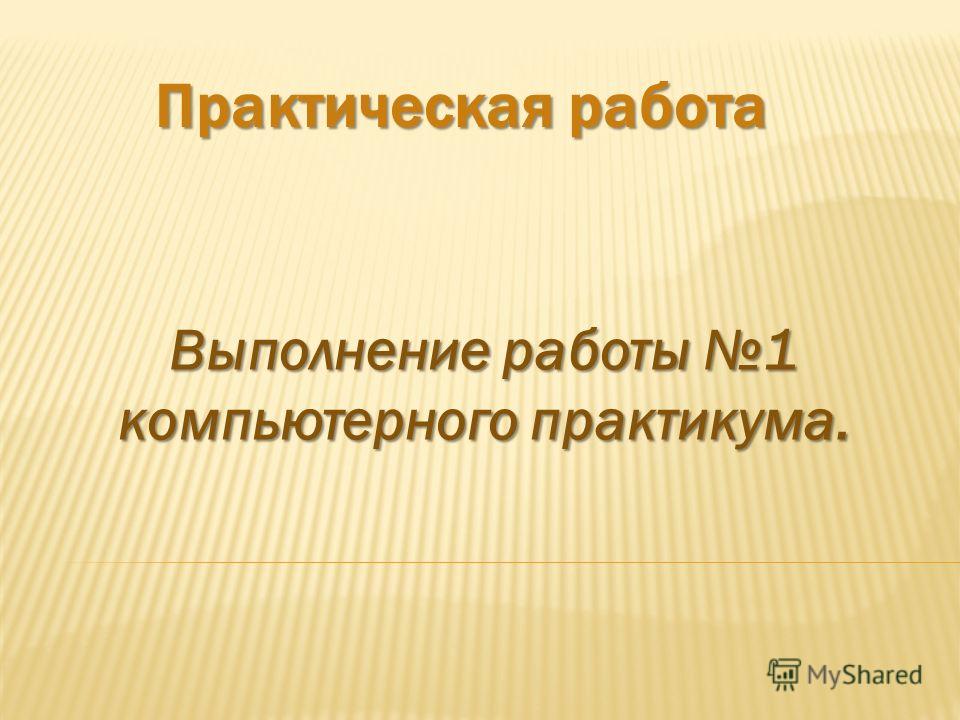 Практическая работа

Выполнение работы №1 компьютерного практикума.

MyShared